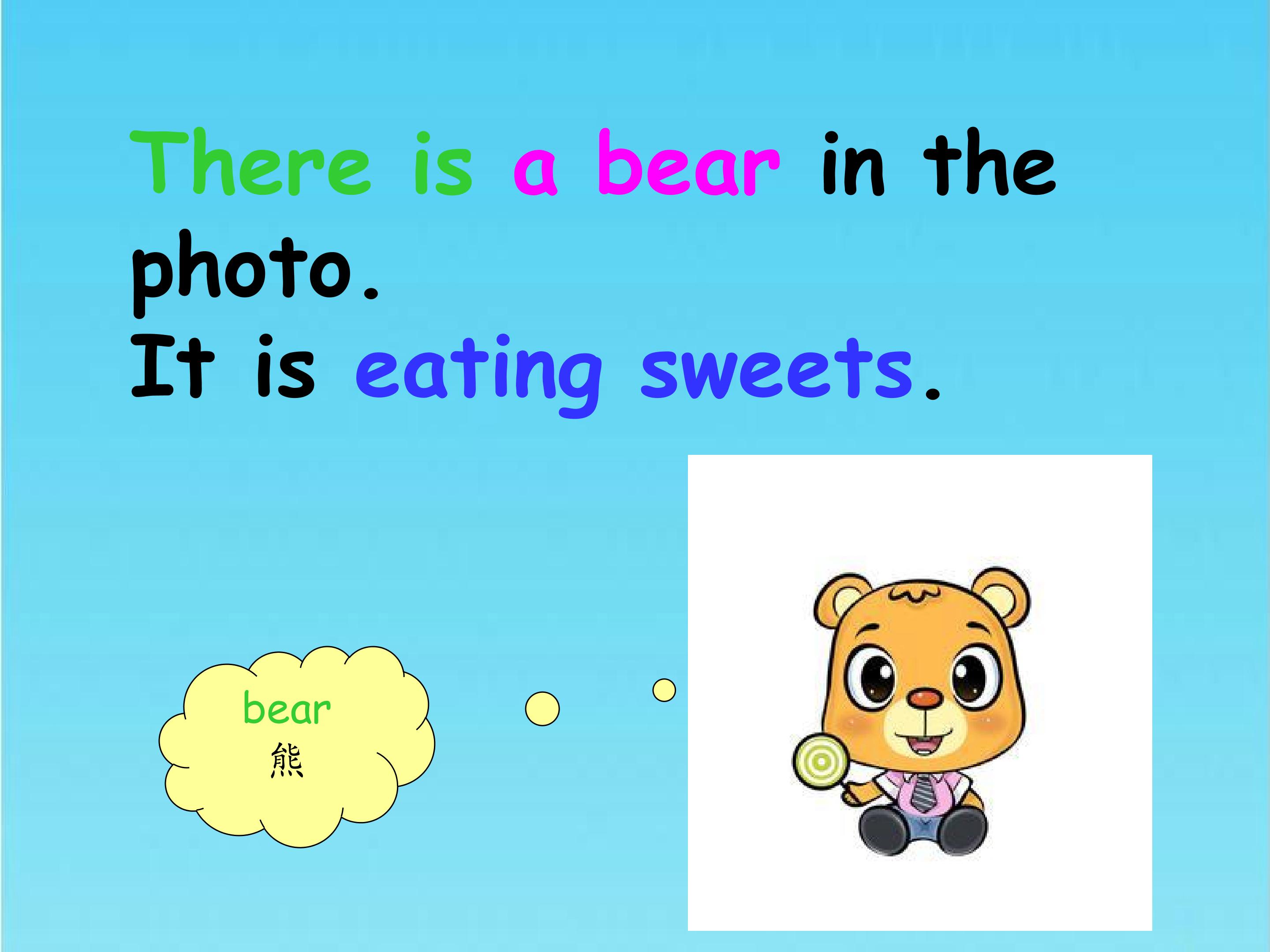 There is a bear in the photo.
It is eating sweets.

bear
熊